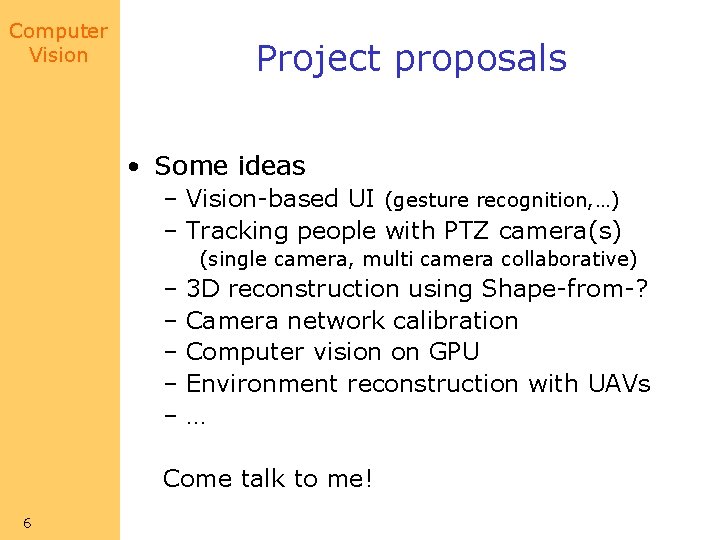 Computer Vision

Project proposals

• Some ideas
– Vision-based UI (gesture recognition,…)
– Tracking people with PTZ camera(s) (single camera, multi camera collaborative)
– 3D reconstruction using Shape-from-?
– Camera network calibration
– Computer vision on GPU
– Environment reconstruction with UAVs
– …

Come talk to me!

6